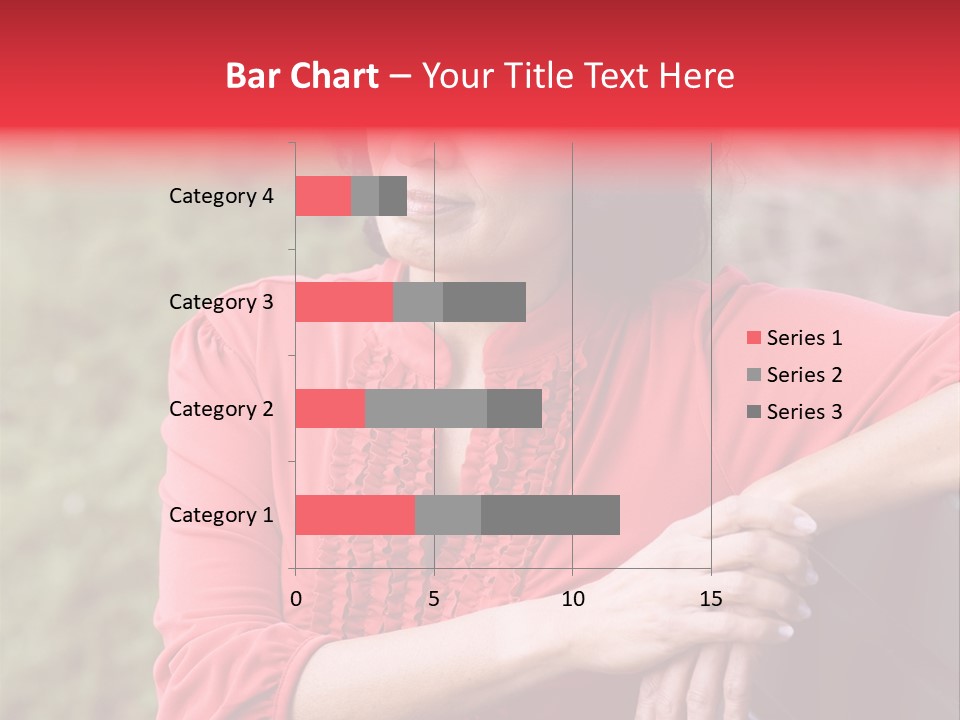 Bar Chart – Your Title Text Here

Category 4
Category 3
Category 2
Category 1

0
5
10
15

Series 1
Series 2
Series 3